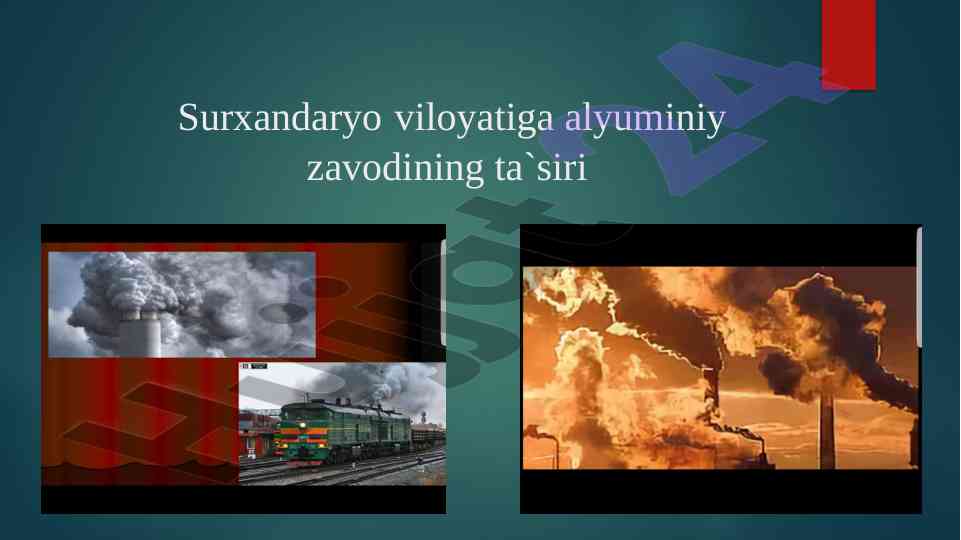 Surxandaryo viloyatiga alyuminiy zavodining ta`siri